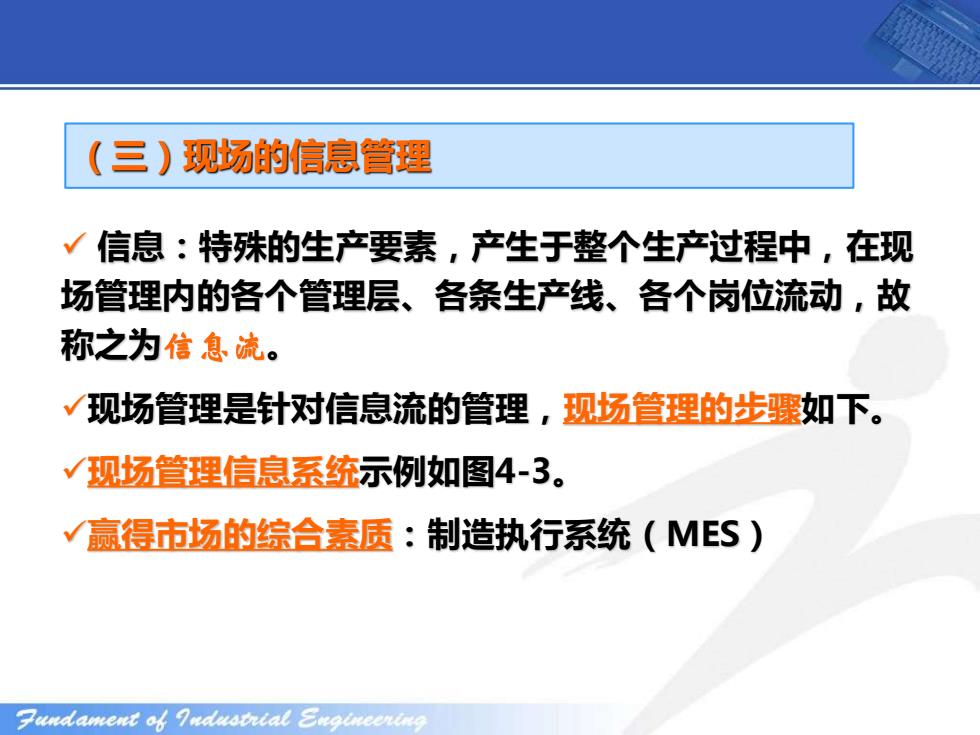 （三）现场的信息管理

✓ 信息：特殊的生产要素，产生于整个生产过程中，在现场管理内的各个管理层、各条生产线、各个岗位流动，故称之为信息流。

✓现场管理是针对信息流的管理，现场管理的步骤如下。

✓现场管理信息系统示例如图4-3。

✓赢得市场的综合素质：制造执行系统（MES）

Fundament of Industrial Engineering